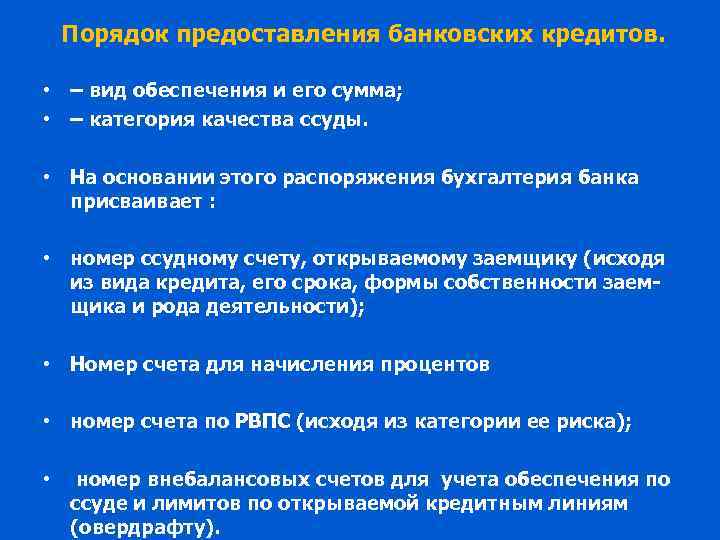 Порядок предоставления банковских кредитов.

• – вид обеспечения и его сумма;
• – категория качества ссуды.

• На основании этого распоряжения бухгалтерия банка присваивает :

• номер ссудному счету, открываемому заемщику (исходя из вида кредита, его срока, формы собственности заемщика и рода деятельности);

• Номер счета для начисления процентов

• номер счета по РВПС (исходя из категории ее риска);

• номер внебалансовых счетов для учета обеспечения по ссуде и лимитов по открываемой кредитным линиям (овердрафту).